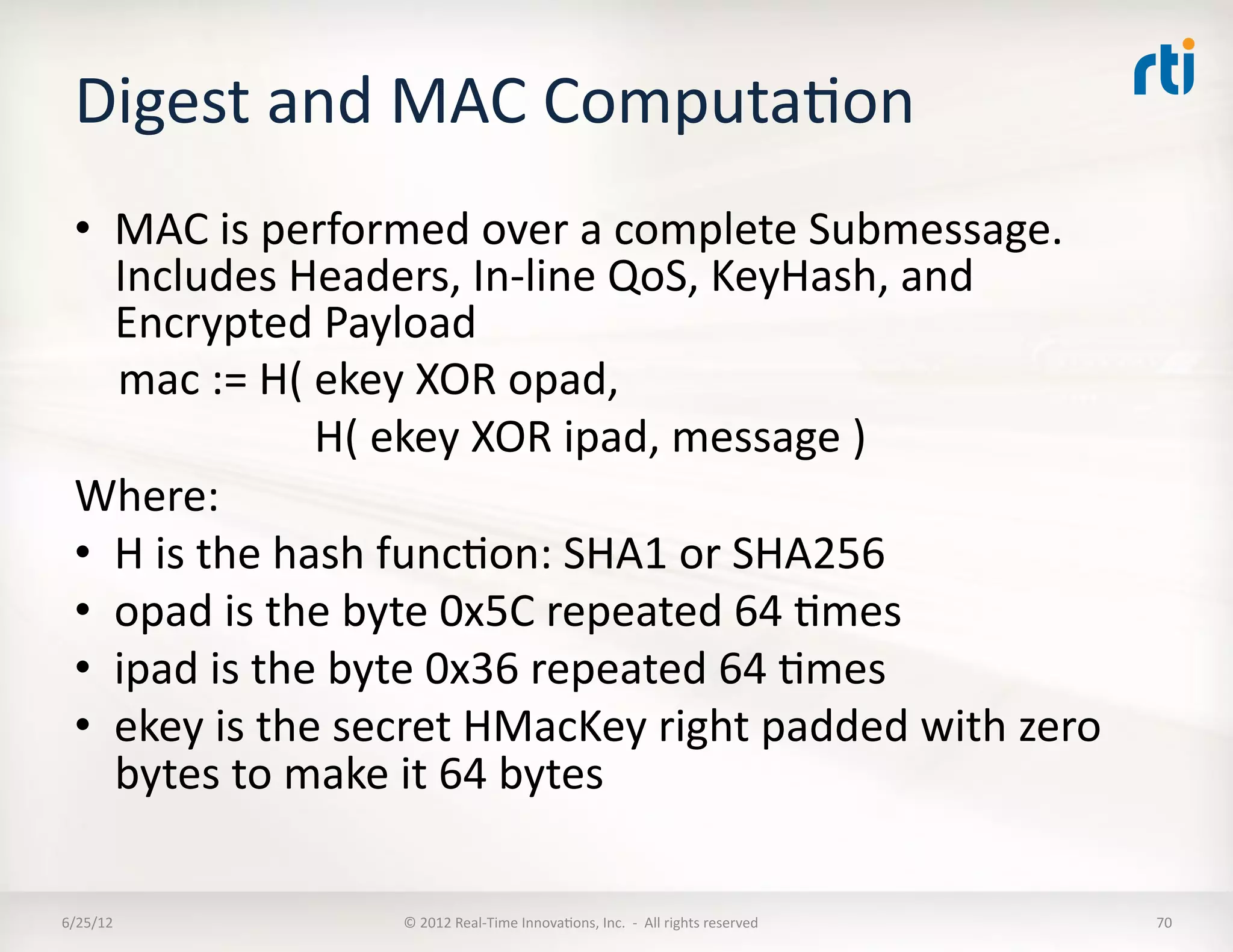 rti

Digest and MAC Computation

• MAC is performed over a complete Submessage. Includes Headers, In-line QoS, KeyHash, and Encrypted Payload

mac := H( ekey XOR opad,
H( ekey XOR ipad, message )

Where:

• H is the hash function: SHA1 or SHA256
• opad is the byte 0x5C repeated 64 times
• ipad is the byte 0x36 repeated 64 times
• ekey is the secret HMacKey right padded with zero bytes to make it 64 bytes

6/25/12 © 2012 Real-Time Innovations, Inc. - All rights reserved 70